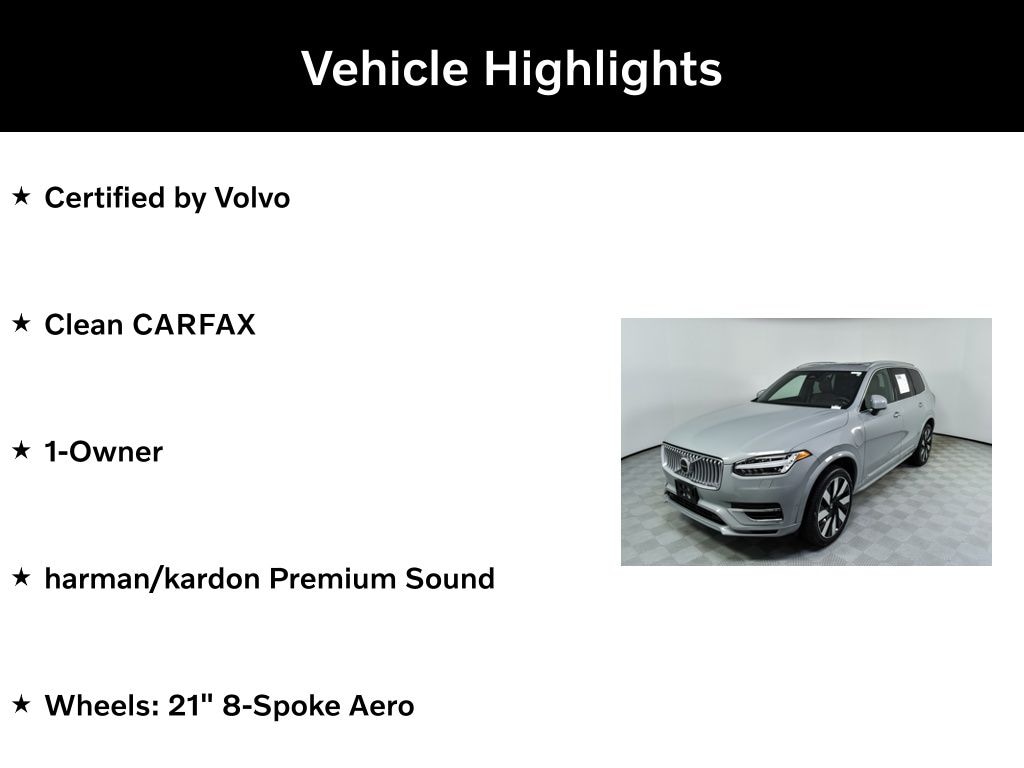 Vehicle Highlights

★ Certified by Volvo

★ Clean CARFAX

★ 1-Owner

★ harman/kardon Premium Sound

★ Wheels: 21" 8-Spoke Aero